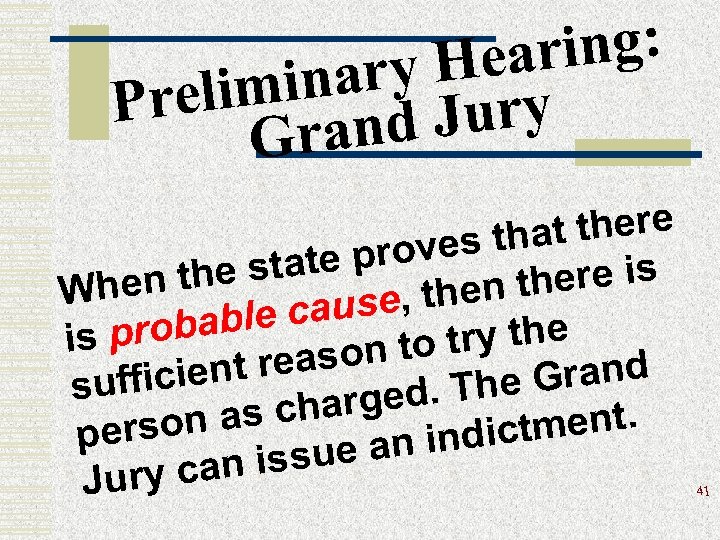 Preliminary Hearing: Grand Jury

When the state proves that there is probable cause, then there is sufficient reason to try the person as charged. The Grand Jury can issue an indictment.

41